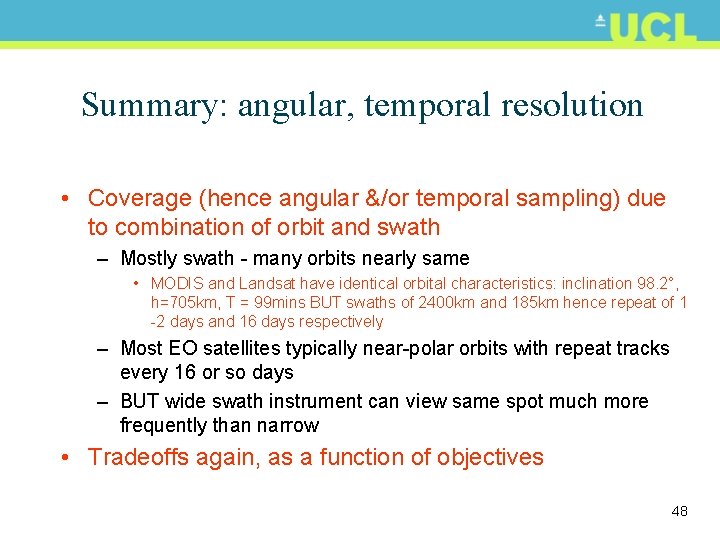 UCL

Summary: angular, temporal resolution

• Coverage (hence angular &/or temporal sampling) due to combination of orbit and swath
– Mostly swath - many orbits nearly same
• MODIS and Landsat have identical orbital characteristics: inclination 98.2°, h=705km, T = 99mins BUT swaths of 2400km and 185km hence repeat of 1 -2 days and 16 days respectively
– Most EO satellites typically near-polar orbits with repeat tracks every 16 or so days
– BUT wide swath instrument can view same spot much more frequently than narrow
• Tradeoffs again, as a function of objectives

48